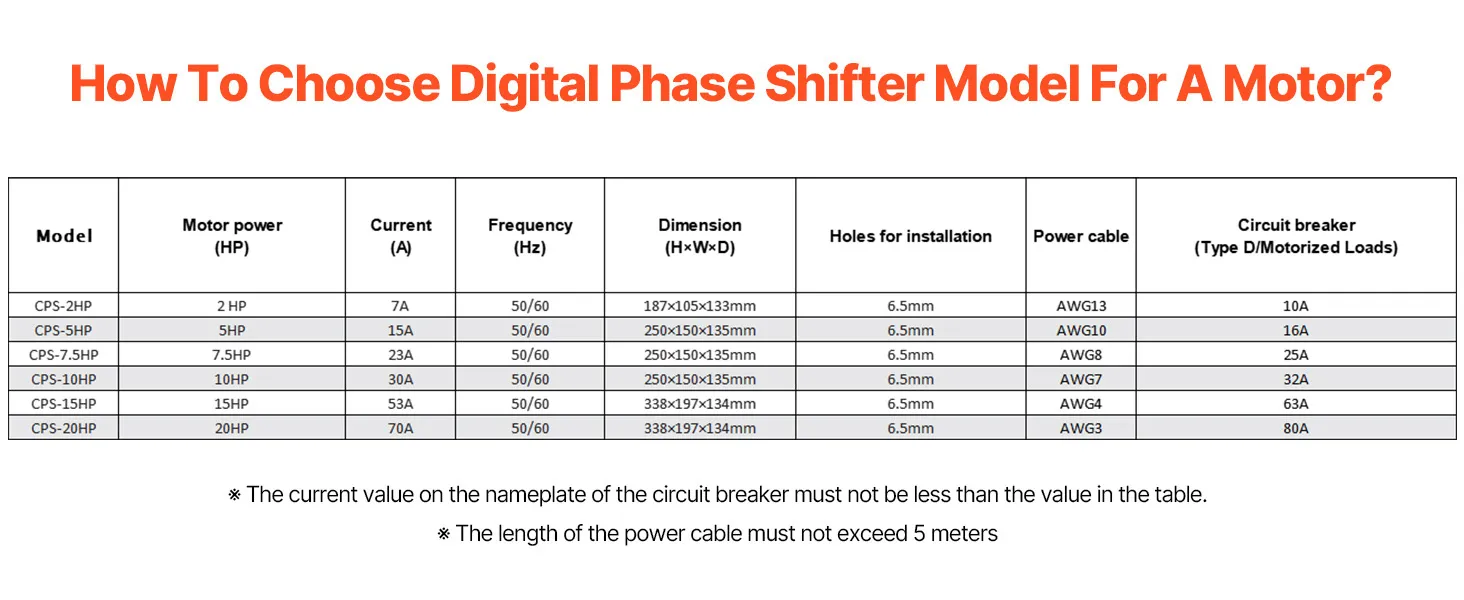 How To Choose Digital Phase Shifter Model For A Motor?

| Model | Motor power (HP) | Current (A) | Frequency (Hz) | Dimension (H×W×D) | Holes for installation | Power cable | Circuit breaker (Type D/Motorized Loads) |
|---|---|---|---|---|---|---|---|
| CPS-2HP | 2 HP | 7A | 50/60 | 187×105×133mm | 6.5mm | AWG13 | 10A |
| CPS-5HP | 5HP | 15A | 50/60 | 250×150×135mm | 6.5mm | AWG10 | 16A |
| CPS-7.5HP | 7.5HP | 23A | 50/60 | 250×150×135mm | 6.5mm | AWG8 | 25A |
| CPS-10HP | 10HP | 30A | 50/60 | 250×150×135mm | 6.5mm | AWG7 | 32A |
| CPS-15HP | 15HP | 53A | 50/60 | 338×197×134mm | 6.5mm | AWG4 | 63A |
| CPS-20HP | 20HP | 70A | 50/60 | 338×197×134mm | 6.5mm | AWG3 | 80A |

※ The current value on the nameplate of the circuit breaker must not be less than the value in the table.

※ The length of the power cable must not exceed 5 meters